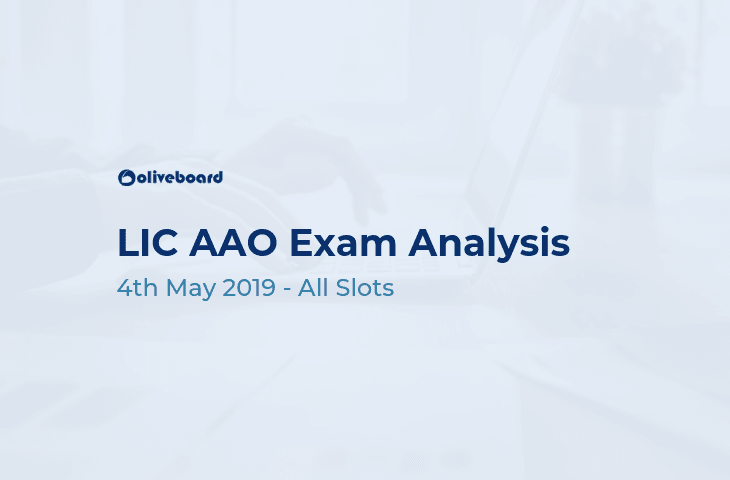 oliveboard

LIC AAO Exam Analysis

4th May 2019 - All Slots